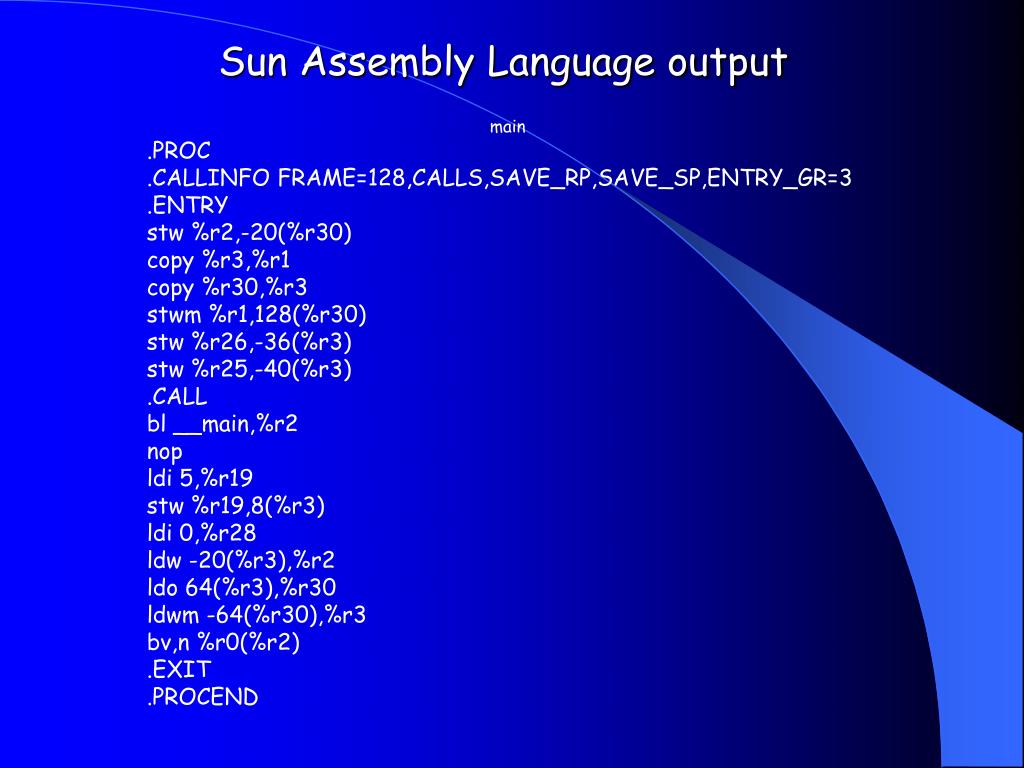 Sun Assembly Language output

main

.PROC
.CALLINFO FRAME=128,CALLS,SAVE_RP,SAVE_SP,ENTRY_GR=3
.ENTRY
stw %r2,-20(%r30)
copy %r3,%r1
copy %r30,%r3
stwm %r1,128(%r30)
stw %r26,-36(%r3)
stw %r25,-40(%r3)
.CALL
bl __main,%r2
nop
ldi 5,%r19
stw %r19,8(%r3)
ldi 0,%r28
ldw -20(%r3),%r2
ldo 64(%r3),%r30
ldwm -64(%r30),%r3
bv,n %r0(%r2)
.EXIT
.PROCEND